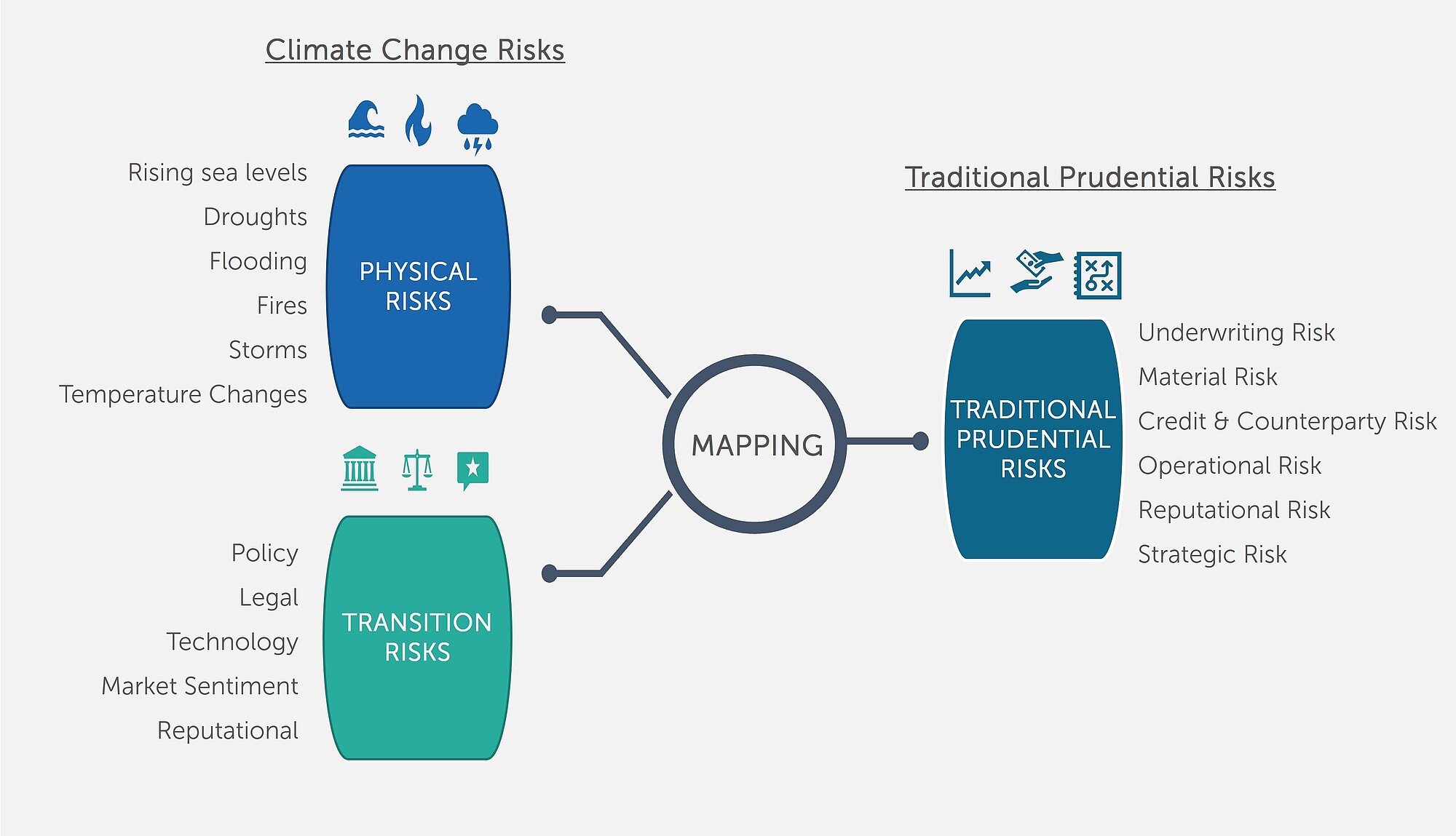 Climate Change Risks

Rising sea levels
Droughts
Flooding
Fires
Storms
Temperature Changes

PHYSICAL RISKS

Policy
Legal
Technology
Market Sentiment
Reputational

TRANSITION RISKS

MAPPING

Traditional Prudential Risks

TRADITIONAL PRUDENTIAL RISKS

Underwriting Risk
Material Risk
Credit & Counterparty Risk
Operational Risk
Reputational Risk
Strategic Risk